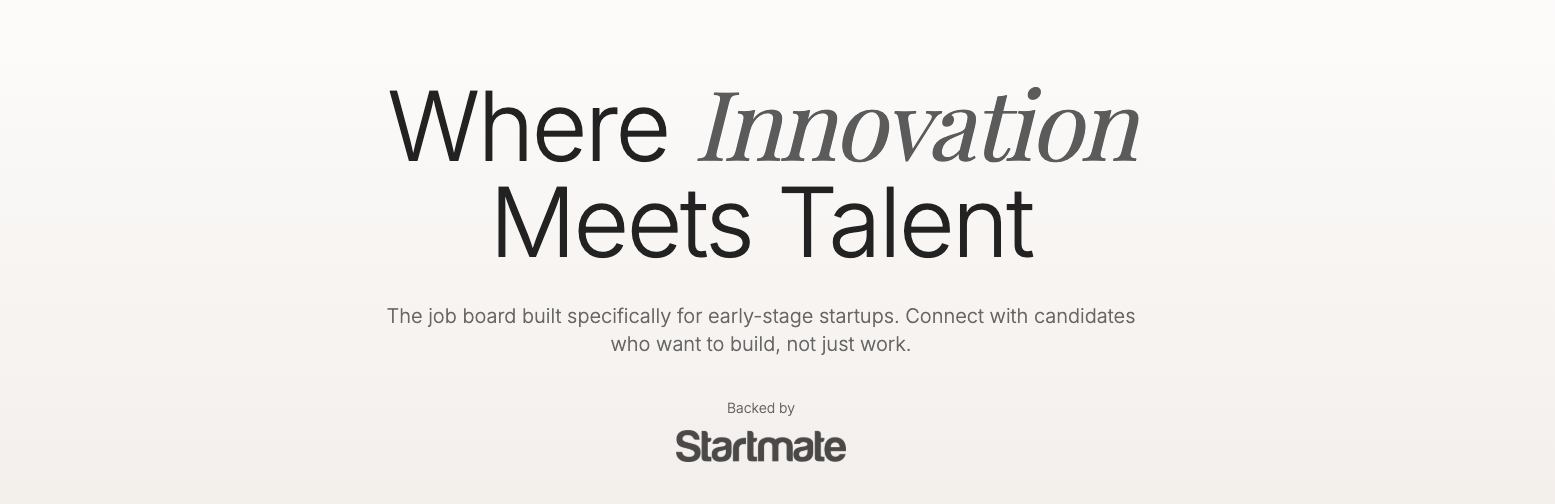 Where Innovation Meets Talent

The job board built specifically for early-stage startups. Connect with candidates who want to build, not just work.

Backed by

Startmate